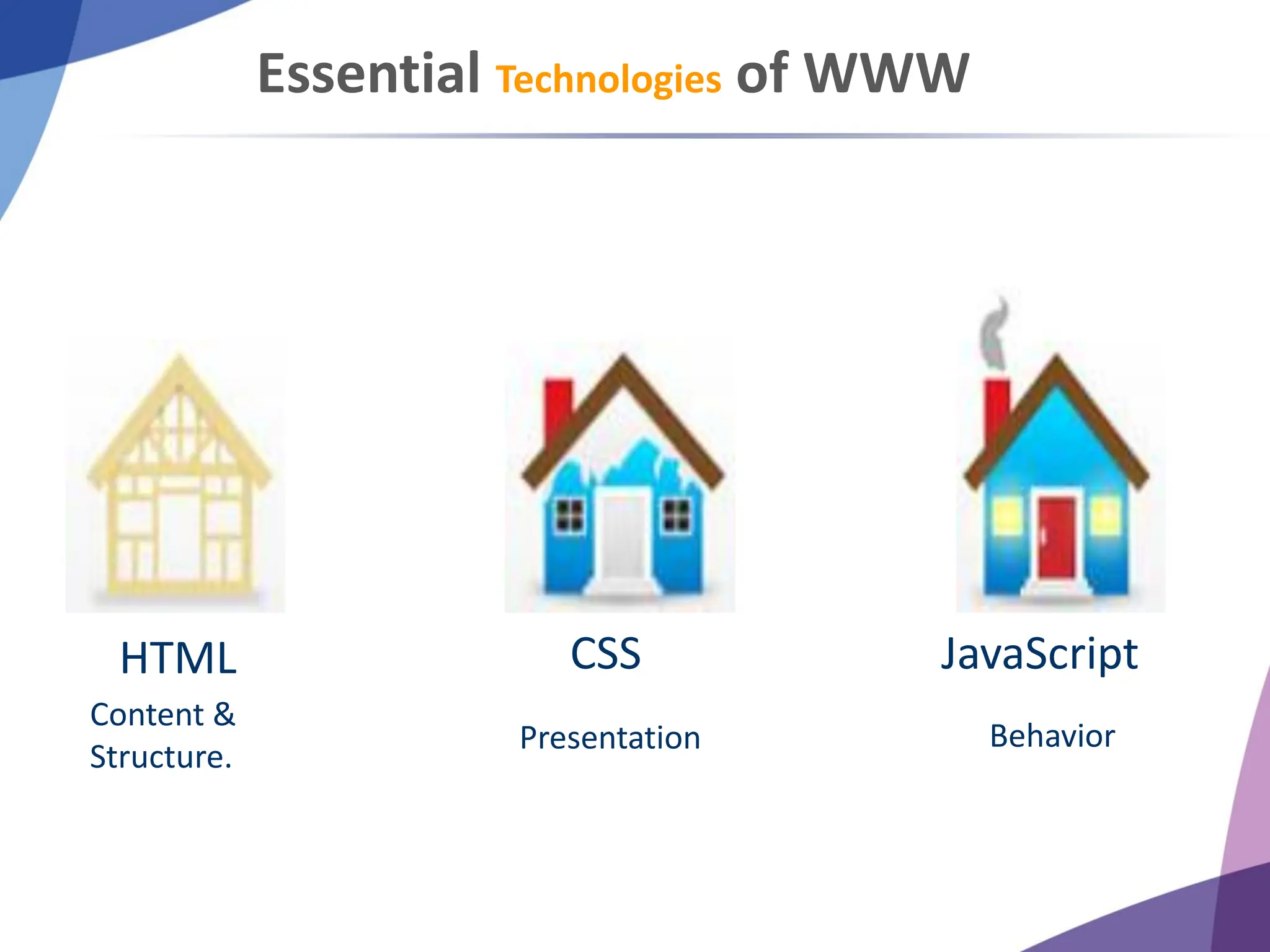 Essential Technologies of WWW

HTML

Content & Structure.

CSS

Presentation

JavaScript

Behavior